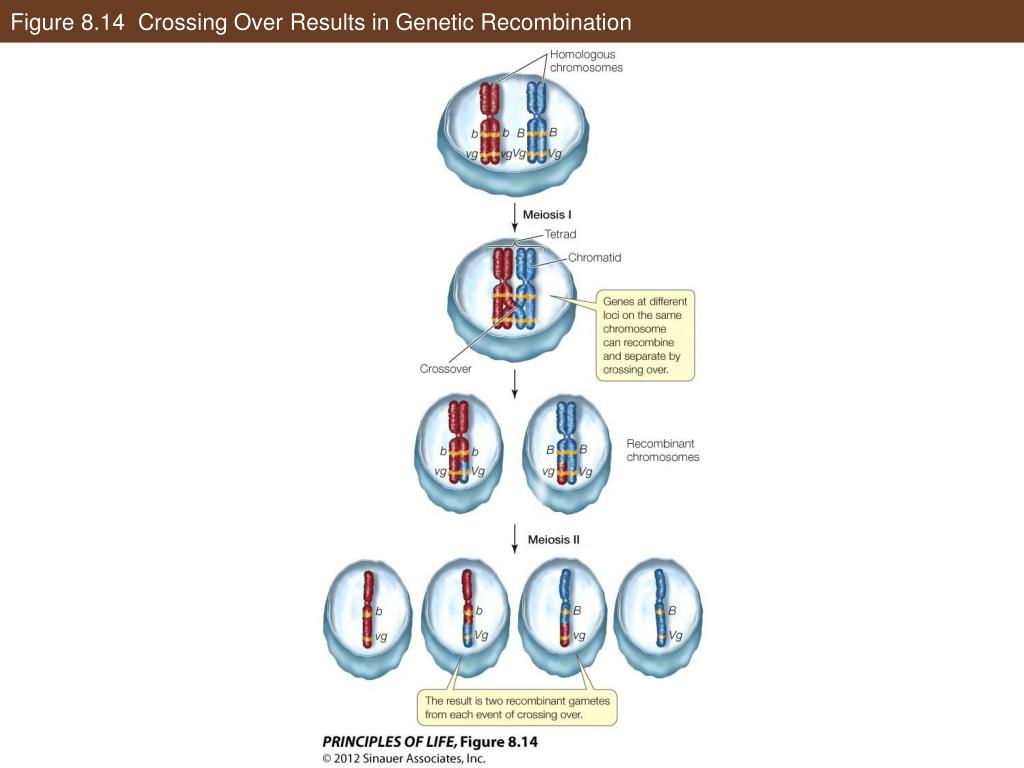 Figure 8.14 Crossing Over Results in Genetic Recombination

Homologous chromosomes

b b B B

vg vg Vg Vg

Meiosis I

Tetrad

Chromatid

Genes at different loci on the same chromosome can recombine and separate by crossing over.

Crossover

b b

vg Vg

B B

vg Vg

Recombinant chromosomes

Meiosis II

b

vg

b

Vg

B

vg

B

Vg

The result is two recombinant gametes from each event of crossing over.

PRINCIPLES OF LIFE, Figure 8.14
© 2012 Sinauer Associates, Inc.